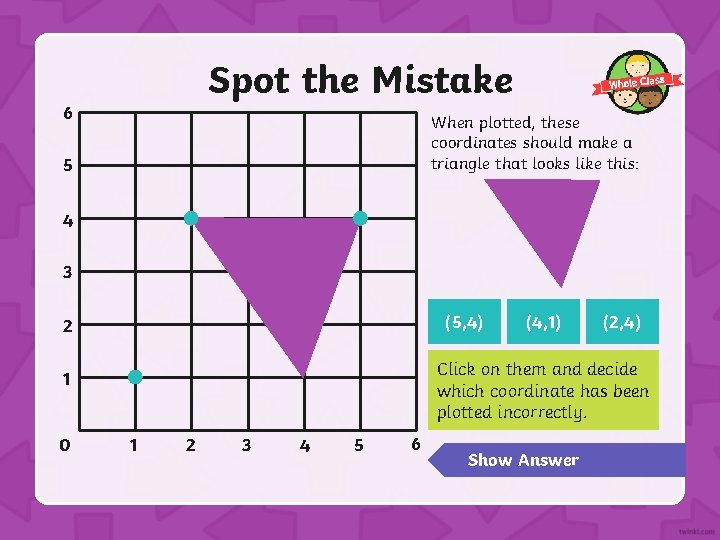 Spot the Mistake

Whole Class

6
5
4
3
2
1
0 1 2 3 4 5 6

When plotted, these coordinates should make a triangle that looks like this:

(5,4) (4,1) (2,4)

Click on them and decide which coordinate has been plotted incorrectly.

Show Answer

twinkl.com